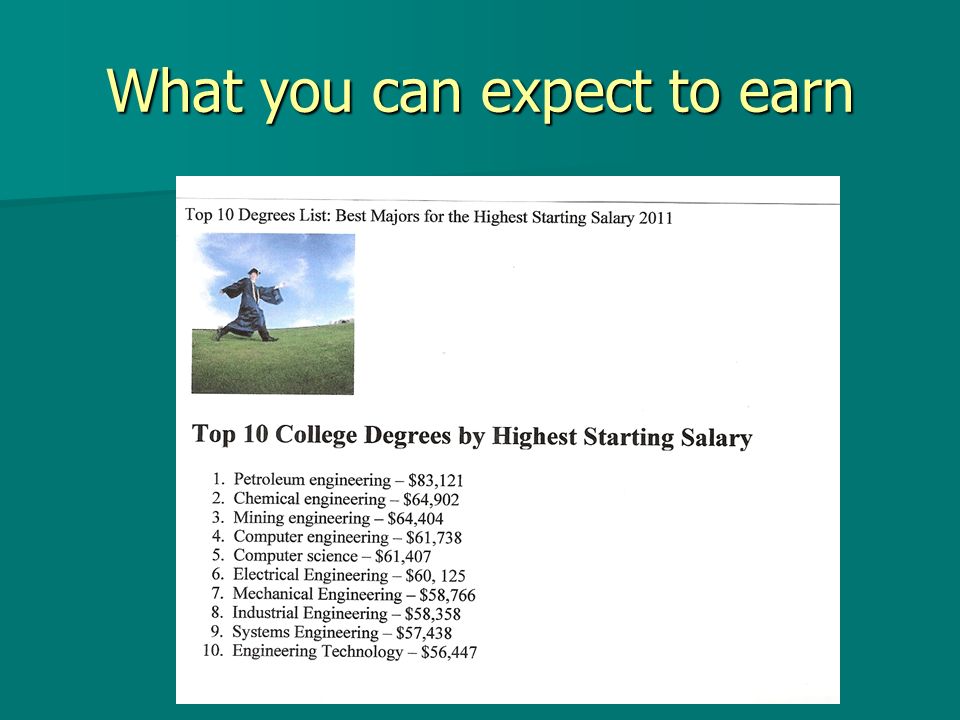 What you can expect to earn

Top 10 Degrees List: Best Majors for the Highest Starting Salary 2011

Top 10 College Degrees by Highest Starting Salary

1. Petroleum engineering – \$83,121
2. Chemical engineering – \$64,902
3. Mining engineering – \$64,404
4. Computer engineering – \$61,738
5. Computer science – \$61,407
6. Electrical Engineering – \$60, 125
7. Mechanical Engineering – \$58,766
8. Industrial Engineering – \$58,358
9. Systems Engineering – \$57,438
10. Engineering Technology – \$56,447